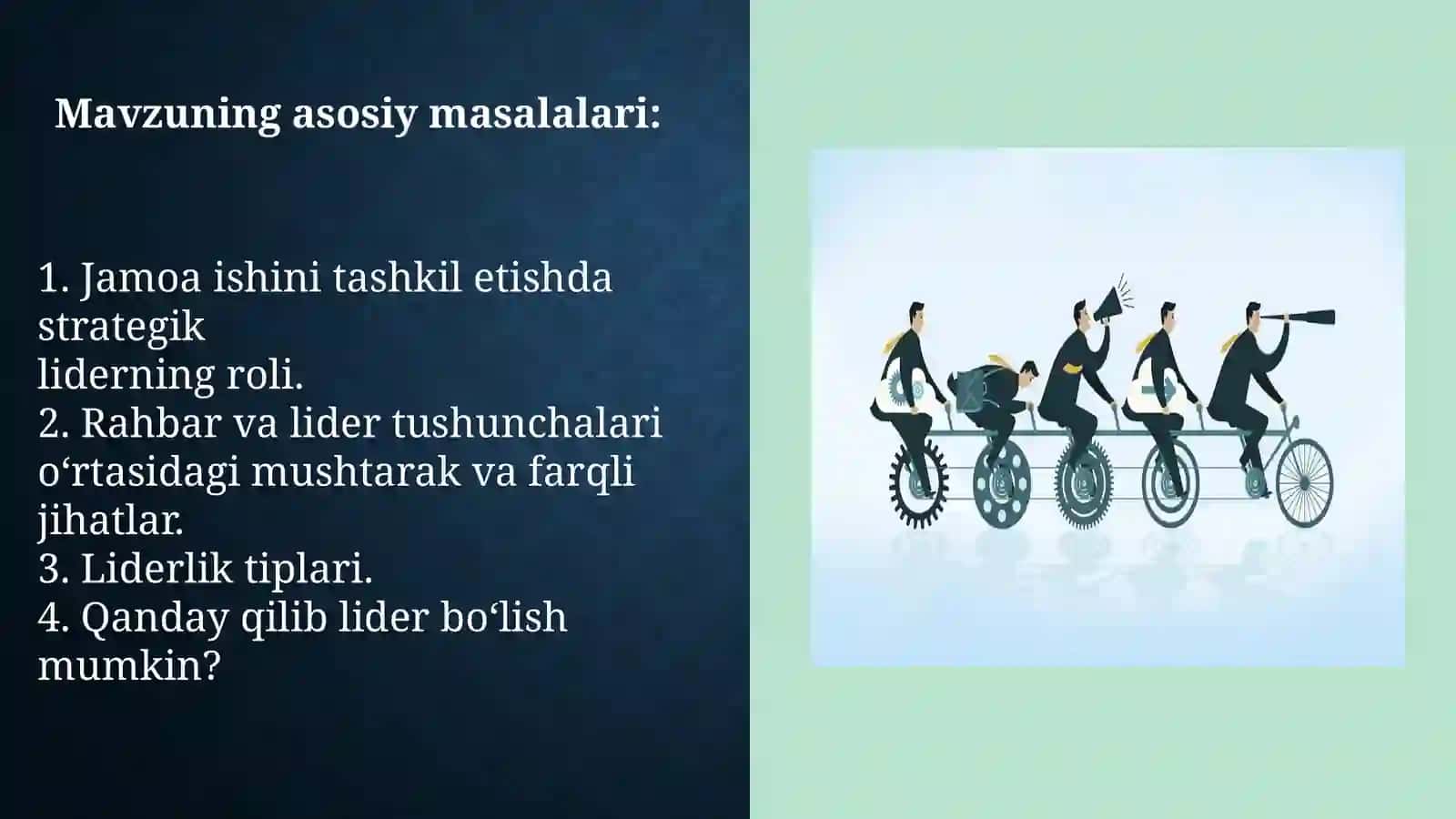 Mavzuning asosiy masalalari:

1. Jamoa ishini tashkil etishda strategik
liderning roli.
2. Rahbar va lider tushunchalari o‘rtasidagi mushtarak va farqli jihatlar.
3. Liderlik tiplari.
4. Qanday qilib lider bo‘lish mumkin?